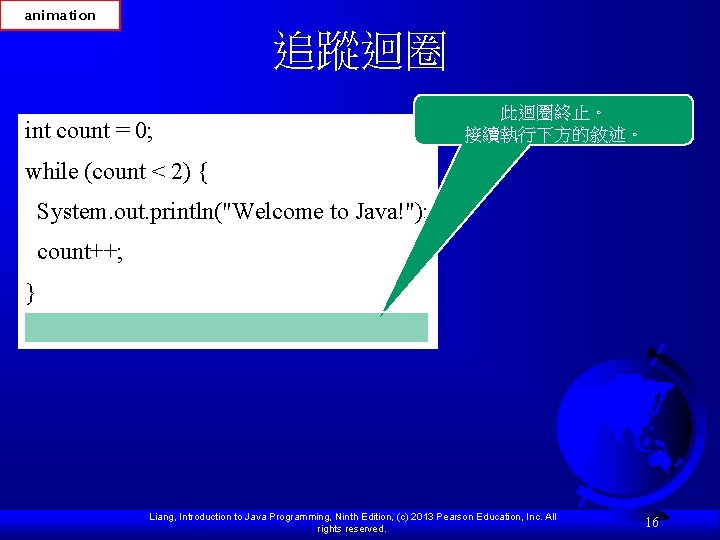 animation

追蹤迴圈

此迴圈終止。
接續執行下方的敘述。

int count = 0;
while (count < 2) {
System.out.println("Welcome to Java!");
count++;
}

Liang, Introduction to Java Programming, Ninth Edition, (c) 2013 Pearson Education, Inc. All rights reserved.

16